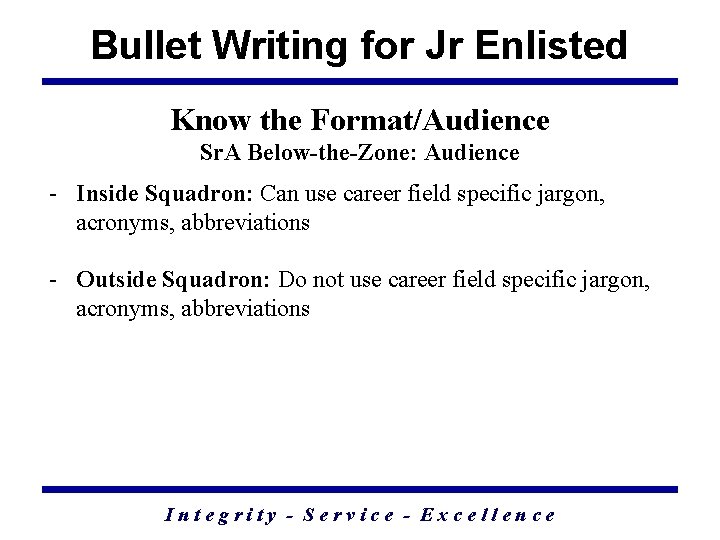 Bullet Writing for Jr Enlisted

Know the Format/Audience
SrA Below-the-Zone: Audience

- Inside Squadron: Can use career field specific jargon, acronyms, abbreviations

- Outside Squadron: Do not use career field specific jargon, acronyms, abbreviations

Integrity - Service - Excellence